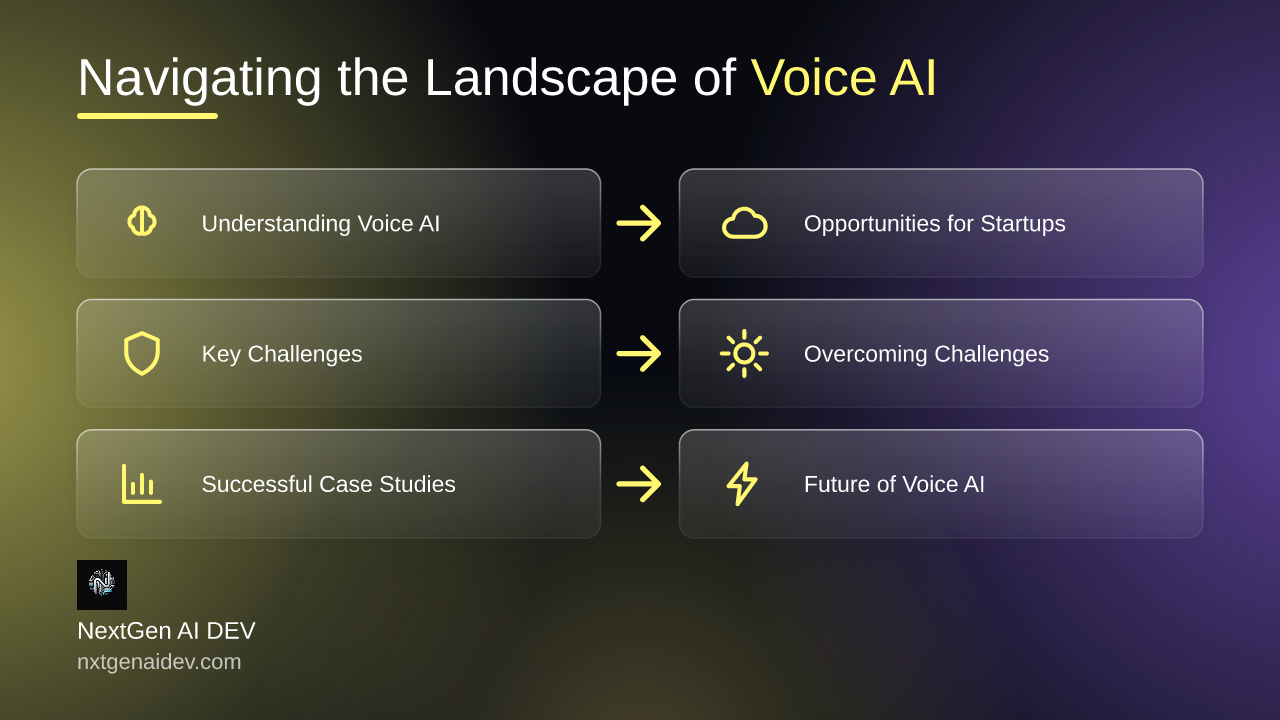 Navigating the Landscape of Voice AI

Understanding Voice AI

Opportunities for Startups

Key Challenges

Overcoming Challenges

Successful Case Studies

Future of Voice AI

NextGen AI DEV
nxtgenaidev.com